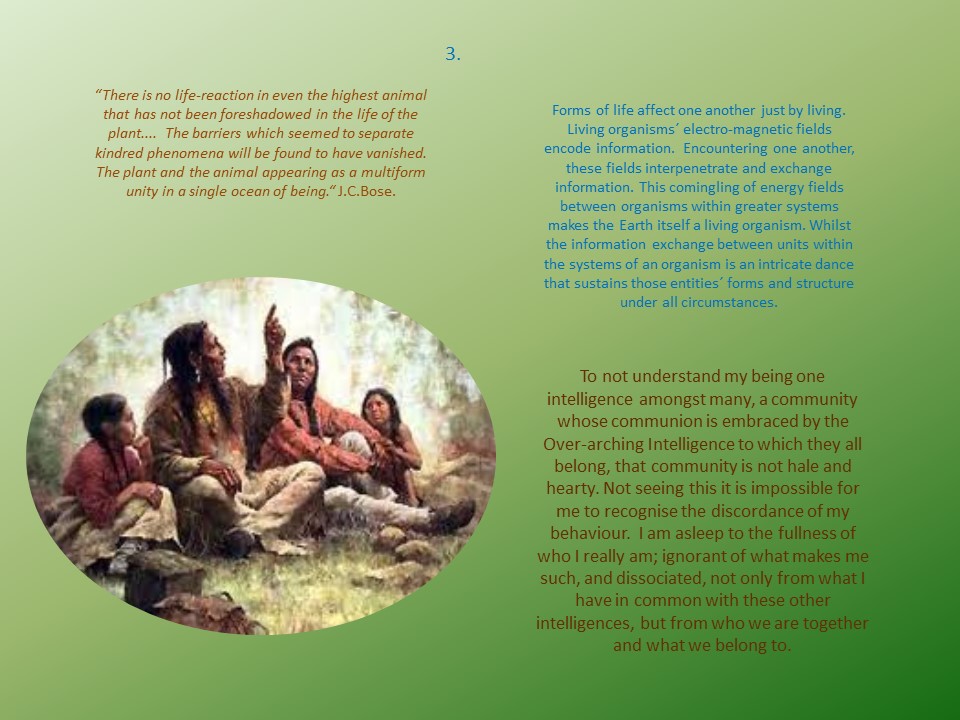 3.

"There is no life-reaction in even the highest animal that has not been foreshadowed in the life of the plant.... The barriers which seemed to separate kindred phenomena will be found to have vanished. The plant and the animal appearing as a multiform unity in a single ocean of being." J.C.Bose.

Forms of life affect one another just by living. Living organisms' electro-magnetic fields encode information. Encountering one another, these fields interpenetrate and exchange information. This comingling of energy fields between organisms within greater systems makes the Earth itself a living organism. Whilst the information exchange between units within the systems of an organism is an intricate dance that sustains those entities' forms and structure under all circumstances.

To not understand my being one intelligence amongst many, a community whose communion is embraced by the Over-arching Intelligence to which they all belong, that community is not hale and hearty. Not seeing this it is impossible for me to recognise the discordance of my behaviour. I am asleep to the fullness of who I really am; ignorant of what makes me such, and dissociated, not only from what I have in common with these other intelligences, but from who we are together and what we belong to.